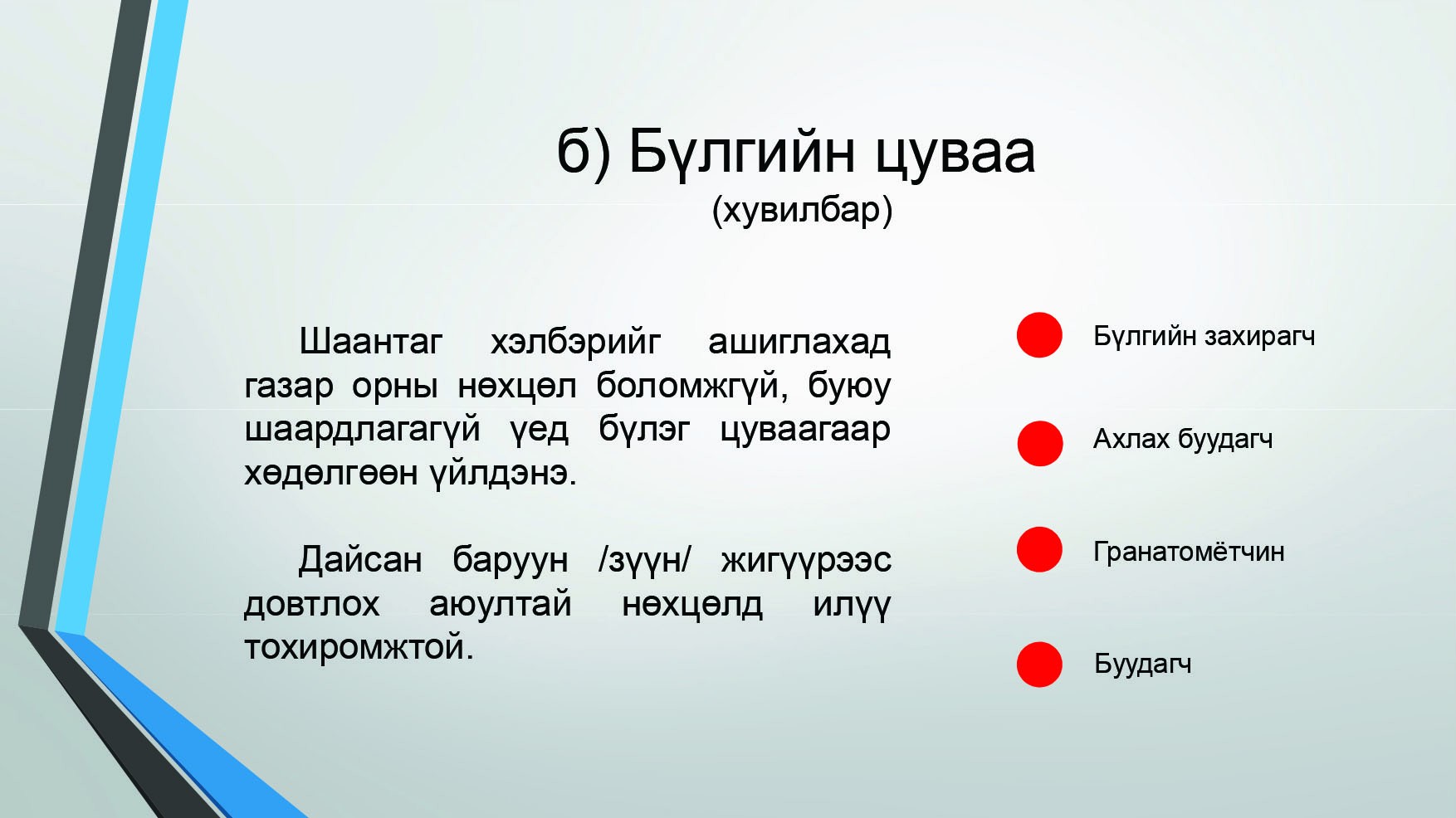 б) Бүлгийн цуваа
(хувилбар)

Шаантаг хэлбэрийг ашиглахад газар орны нөхцөл боломжгүй, буюу шаардлагагүй үед бүлэг цуваагаар хөдөлгөөн үйлдэнэ.

Дайсан баруун /зүүн/ жигүүрээс довтлох аюултай нөхцөлд илүү тохиромжтой.

Бүлгийн захирагч

Ахлах буудагч

Гранатомётчин

Буудагч